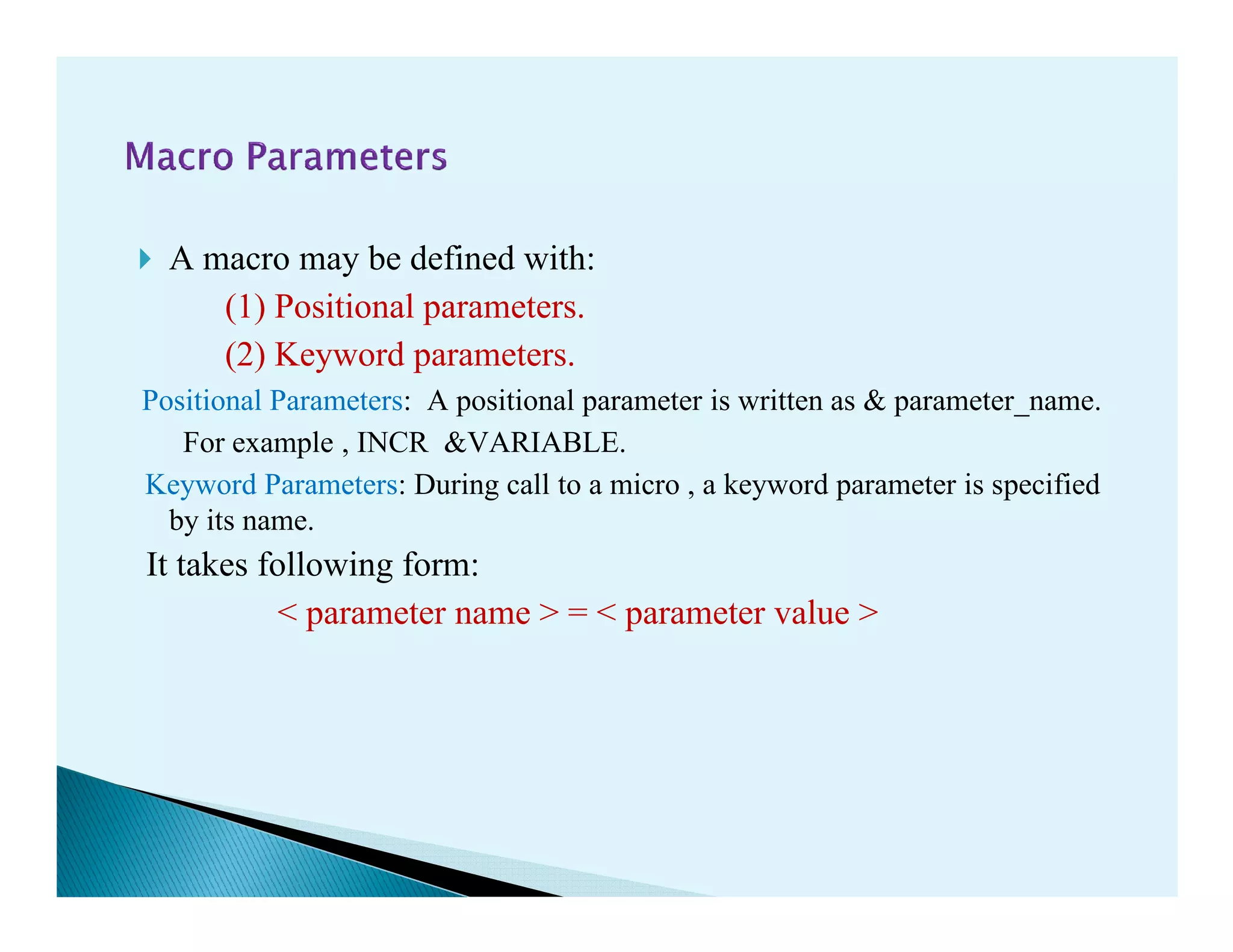 Macro Parameters

A macro may be defined with:

(1) Positional parameters.

(2) Keyword parameters.

Positional Parameters: A positional parameter is written as & parameter_name. For example , INCR &VARIABLE.

Keyword Parameters: During call to a micro , a keyword parameter is specified by its name.

It takes following form:

< parameter name > = < parameter value >